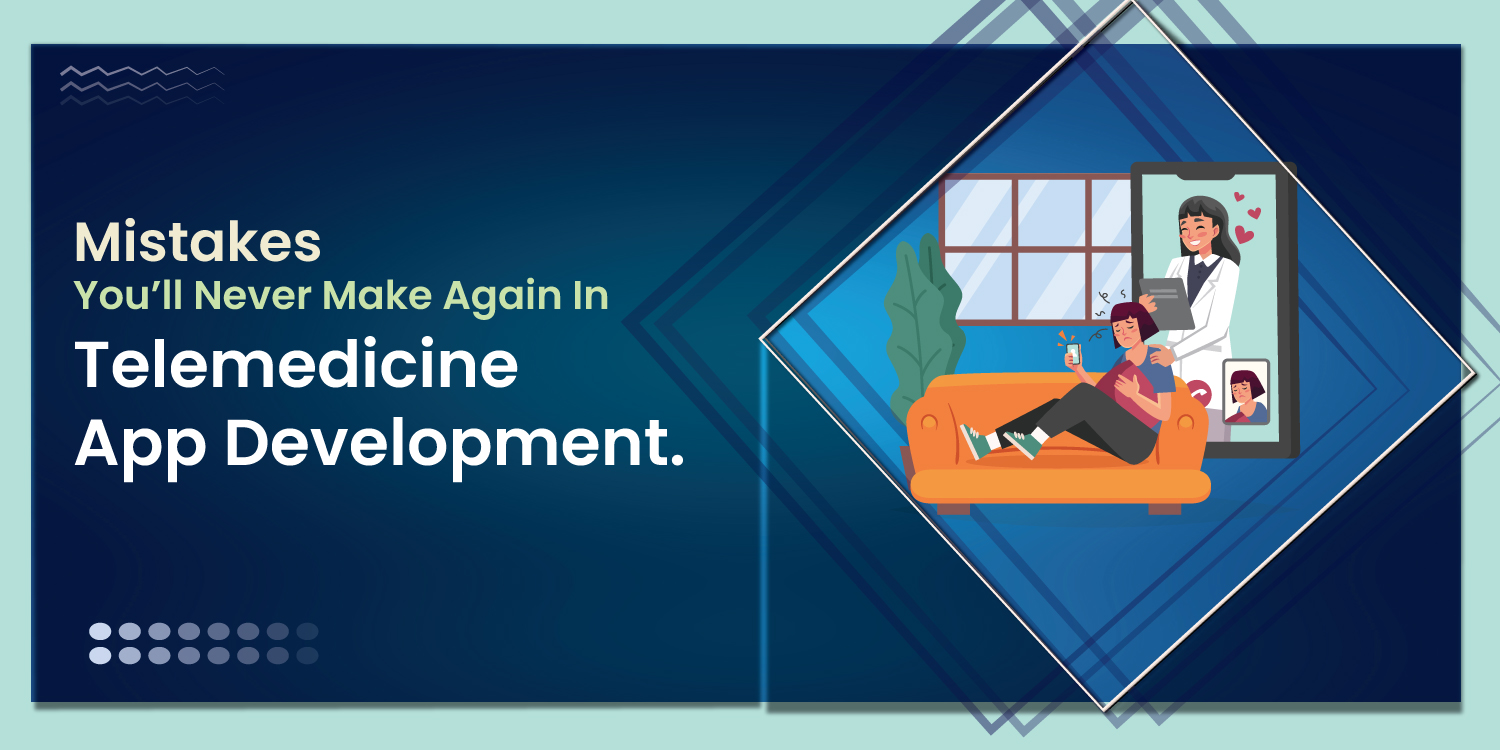 Mistakes
You'll Never Make Again In
Telemedicine
App Development.